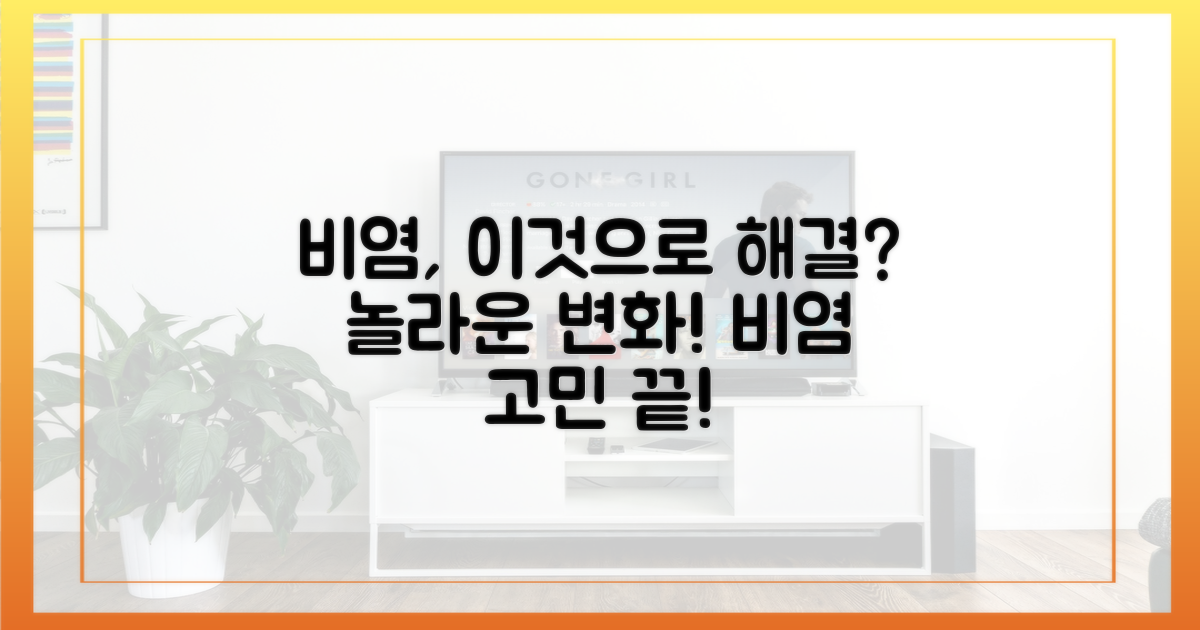 GONE GIRL

비염, 이것으로 해결? 놀라운 변화! 비염 고민 끝!